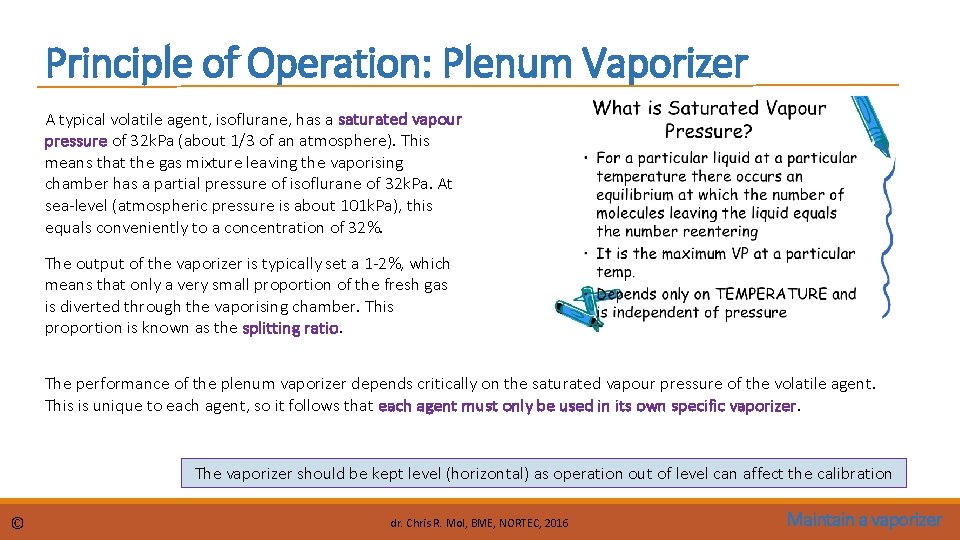 Principle of Operation: Plenum Vaporizer

A typical volatile agent, isoflurane, has a saturated vapour pressure of 32kPa (about 1/3 of an atmosphere). This means that the gas mixture leaving the vaporising chamber has a partial pressure of isoflurane of 32kPa. At sea-level (atmospheric pressure is about 101kPa), this equals conveniently to a concentration of 32%.

The output of the vaporizer is typically set a 1-2%, which means that only a very small proportion of the fresh gas is diverted through the vaporising chamber. This proportion is known as the splitting ratio.

What is Saturated Vapour Pressure?

• For a particular liquid at a particular temperature there occurs an equilibrium at which the number of molecules leaving the liquid equals the number reentering

• It is the maximum VP at a particular temp.

• Depends only on TEMPERATURE and is independent of pressure

The performance of the plenum vaporizer depends critically on the saturated vapour pressure of the volatile agent. This is unique to each agent, so it follows that each agent must only be used in its own specific vaporizer.

The vaporizer should be kept level (horizontal) as operation out of level can affect the calibration

©

dr. Chris R. Mol, BME, NORTEC, 2016

Maintain a vaporizer